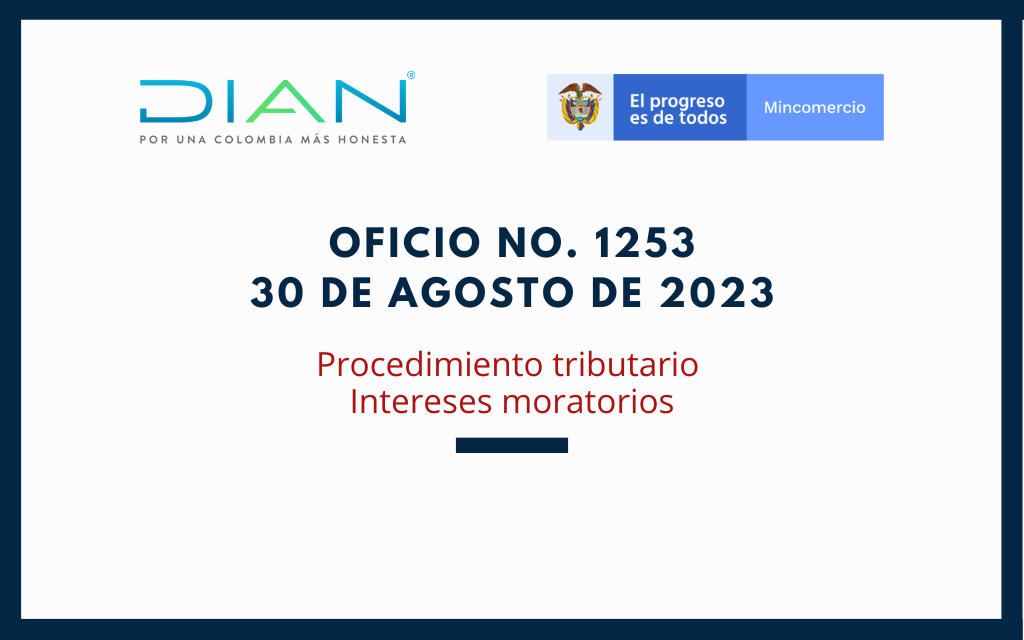 DIAN®
POR UNA COLOMBIA MÁS HONESTA

El progreso es de todos

Mincomercio

OFICIO NO. 1253
30 DE AGOSTO DE 2023

Procedimiento tributario
Intereses moratorios